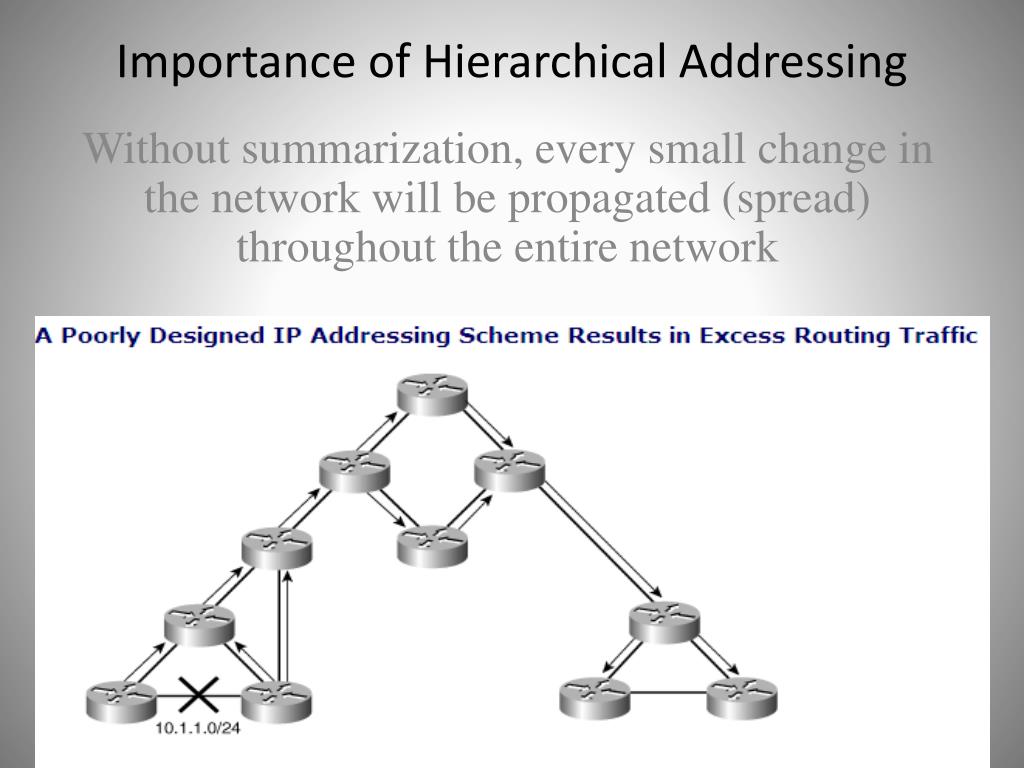 Importance of Hierarchical Addressing

Without summarization, every small change in the network will be propagated (spread) throughout the entire network

A Poorly Designed IP Addressing Scheme Results in Excess Routing Traffic

10.1.1.0/24